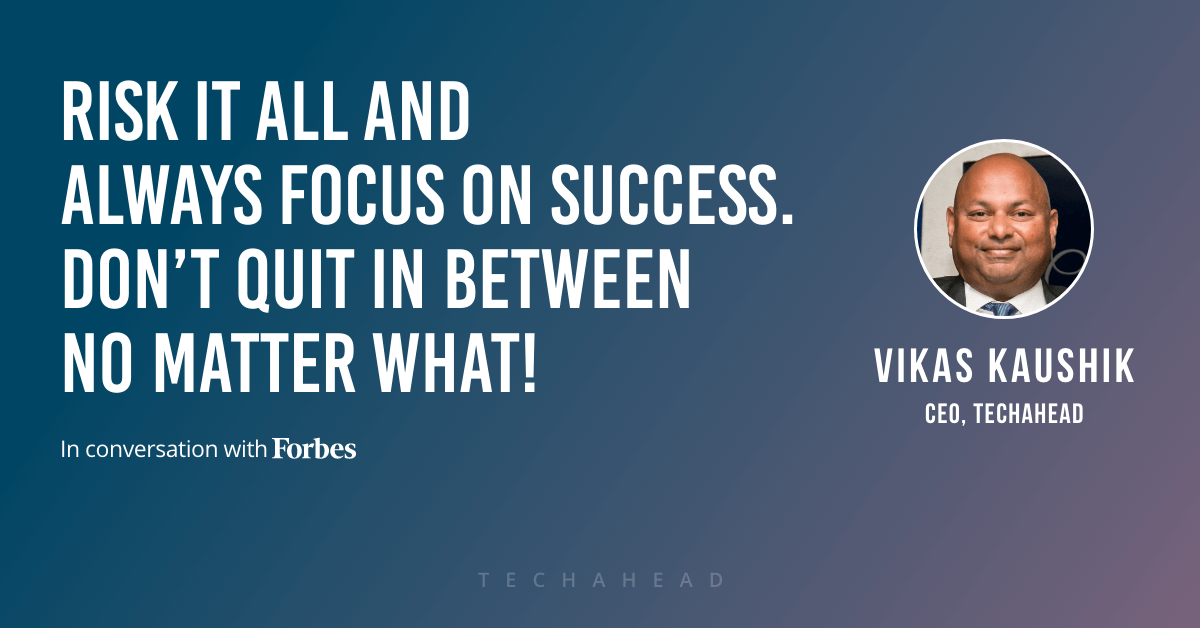 RISK IT ALL AND ALWAYS FOCUS ON SUCCESS. DON'T QUIT IN BETWEEN NO MATTER WHAT!

In conversation with Forbes

VIKAS KAUSHIK
CEO, TECHAHEAD

TECHAHEAD